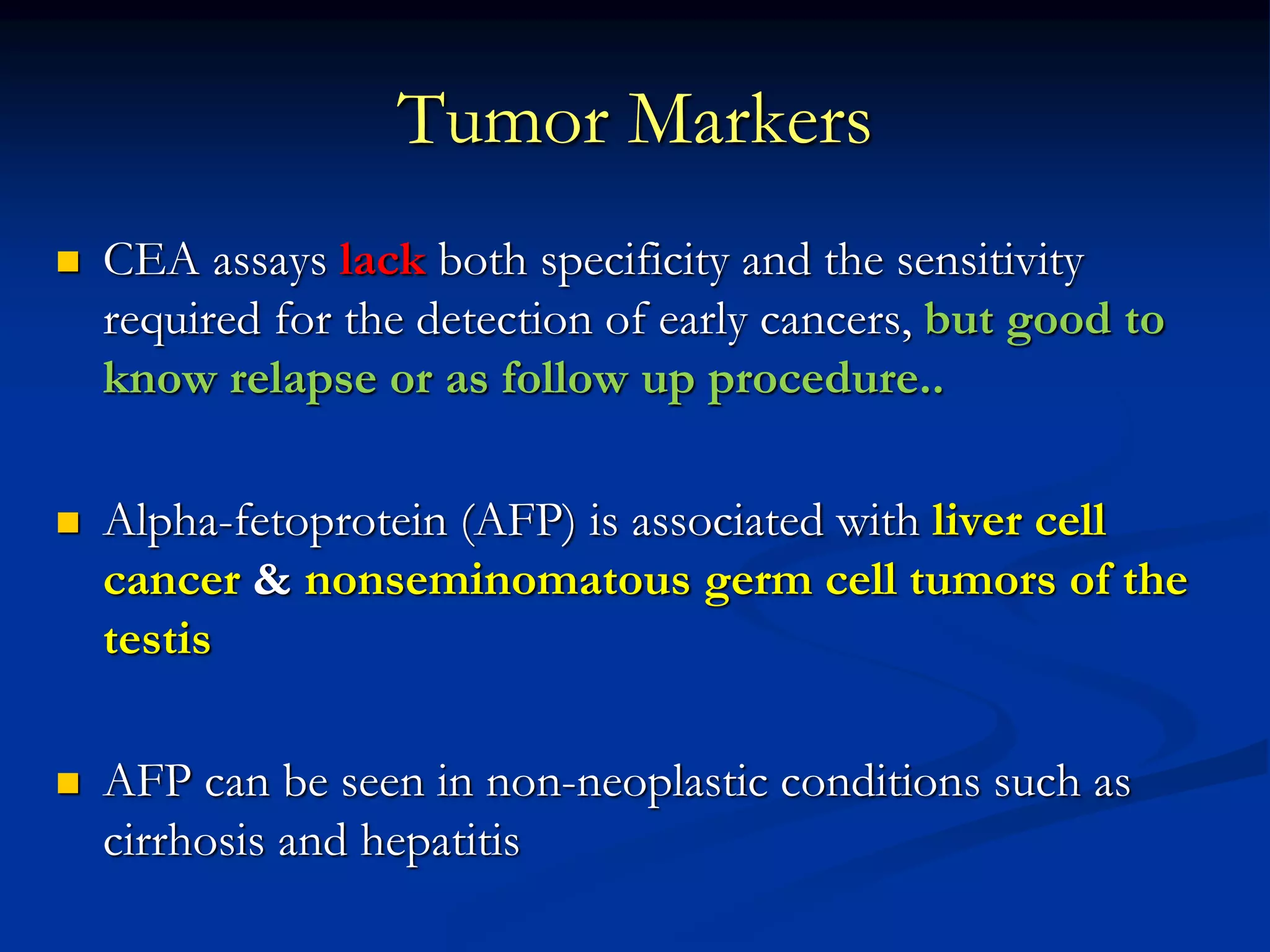 Tumor Markers

CEA assays lack both specificity and the sensitivity required for the detection of early cancers, but good to know relapse or as follow up procedure..

Alpha-fetoprotein (AFP) is associated with liver cell cancer & nonseminomatous germ cell tumors of the testis

AFP can be seen in non-neoplastic conditions such as cirrhosis and hepatitis